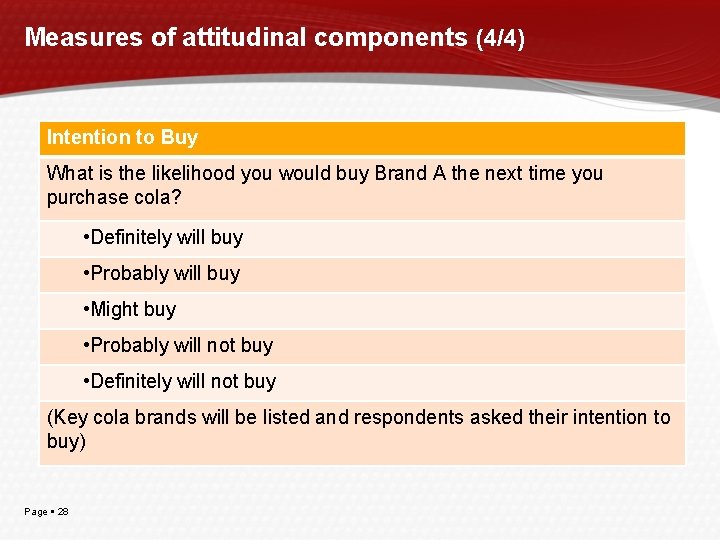 Measures of attitudinal components (4/4)

| Intention to Buy |
|---|
| What is the likelihood you would buy Brand A the next time you purchase cola? |
| •Definitely will buy |
| •Probably will buy |
| •Might buy |
| •Probably will not buy |
| •Definitely will not buy |
| (Key cola brands will be listed and respondents asked their intention to buy) |

Page ▪ 28